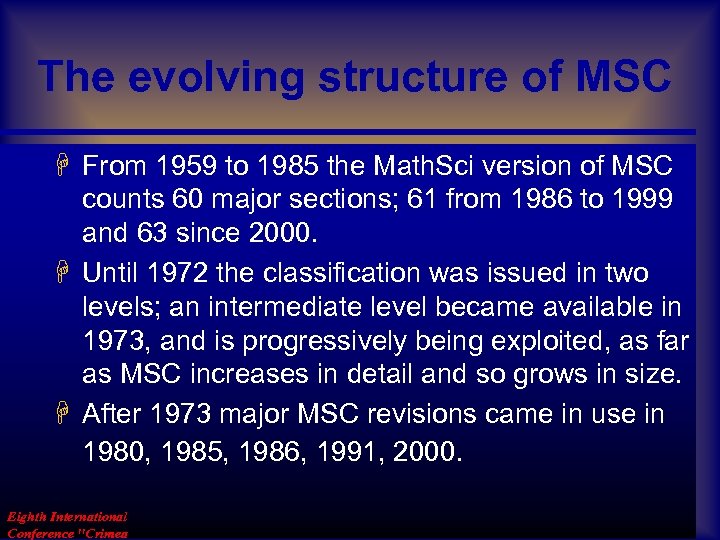 The evolving structure of MSC

From 1959 to 1985 the MathSci version of MSC counts 60 major sections; 61 from 1986 to 1999 and 63 since 2000.

Until 1972 the classification was issued in two levels; an intermediate level became available in 1973, and is progressively being exploited, as far as MSC increases in detail and so grows in size.

After 1973 major MSC revisions came in use in 1980, 1985, 1986, 1991, 2000.

Eighth International Conference "Crimea